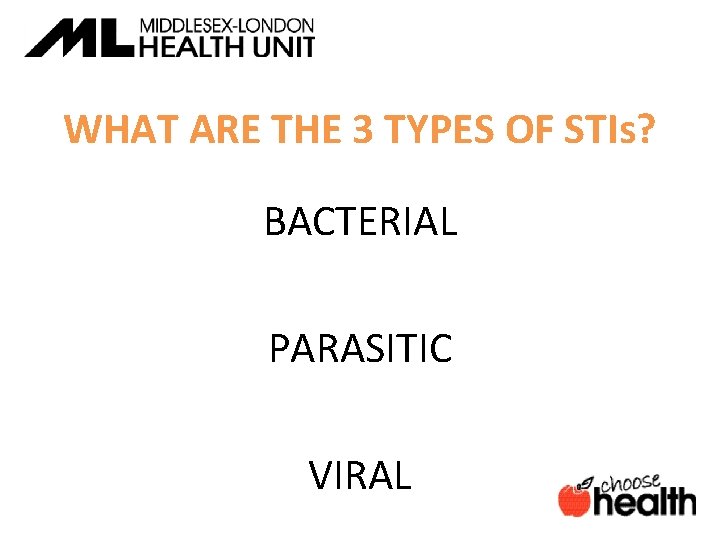 ML MIDDLESEX-LONDON HEALTH UNIT

WHAT ARE THE 3 TYPES OF STIs?

BACTERIAL

PARASITIC

VIRAL

choose health